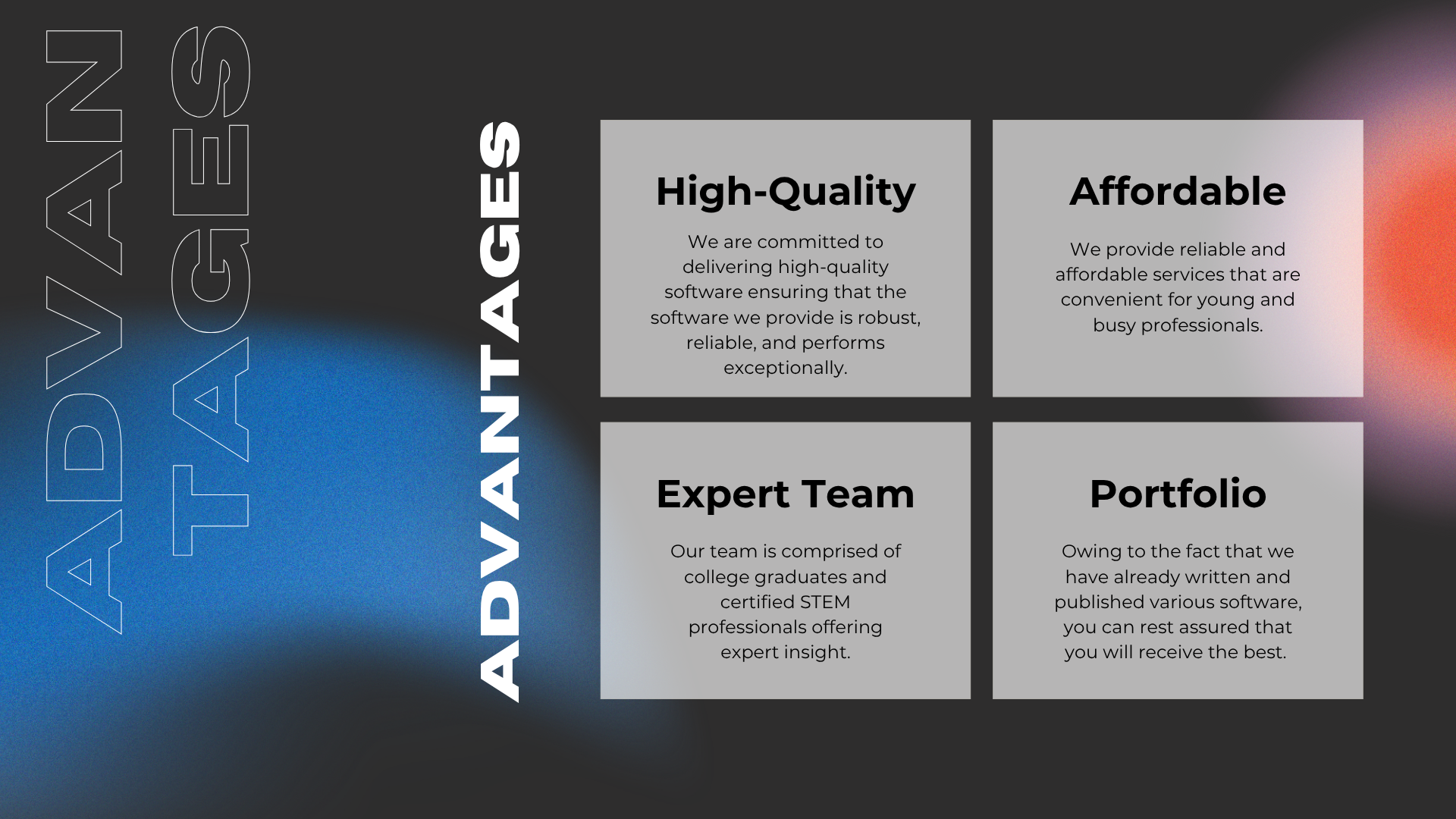 ADVAN
TAGES

ADVANTAGES

High-Quality

We are committed to delivering high-quality software ensuring that the software we provide is robust, reliable, and performs exceptionally.

Affordable

We provide reliable and affordable services that are convenient for young and busy professionals.

Expert Team

Our team is comprised of college graduates and certified STEM professionals offering expert insight.

Portfolio

Owing to the fact that we have already written and published various software, you can rest assured that you will receive the best.